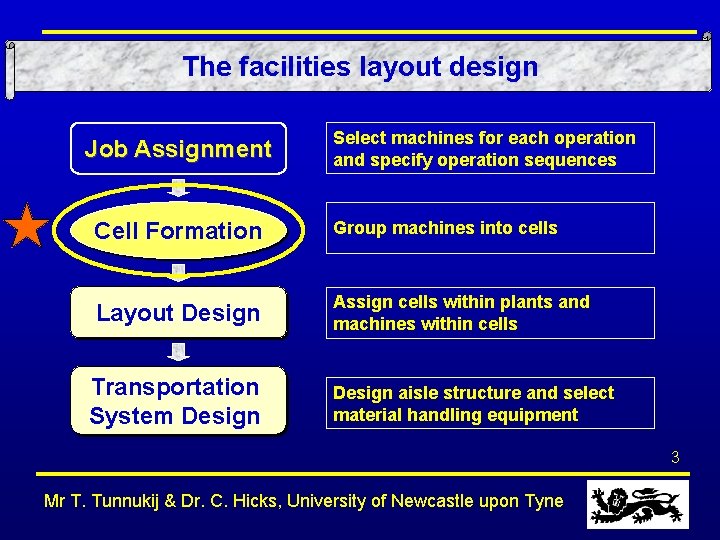 The facilities layout design

Job Assignment

Select machines for each operation and specify operation sequences

Cell Formation

Group machines into cells

Layout Design

Assign cells within plants and machines within cells

Transportation System Design

Design aisle structure and select material handling equipment

3

Mr T. Tunnukij & Dr. C. Hicks, University of Newcastle upon Tyne